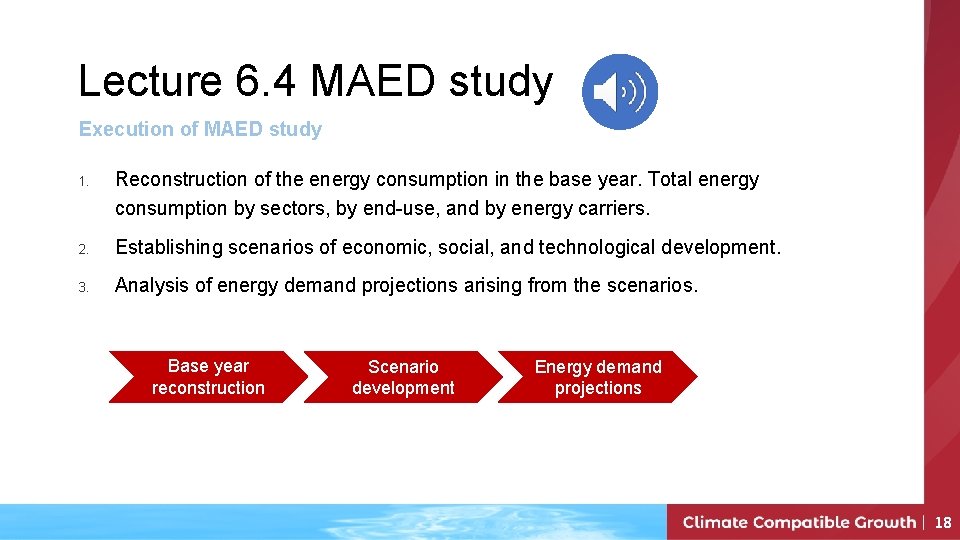 Lecture 6.4 MAED study

Execution of MAED study

1. Reconstruction of the energy consumption in the base year. Total energy consumption by sectors, by end-use, and by energy carriers.

2. Establishing scenarios of economic, social, and technological development.

3. Analysis of energy demand projections arising from the scenarios.

Base year reconstruction

Scenario development

Energy demand projections

Climate Compatible Growth | 18